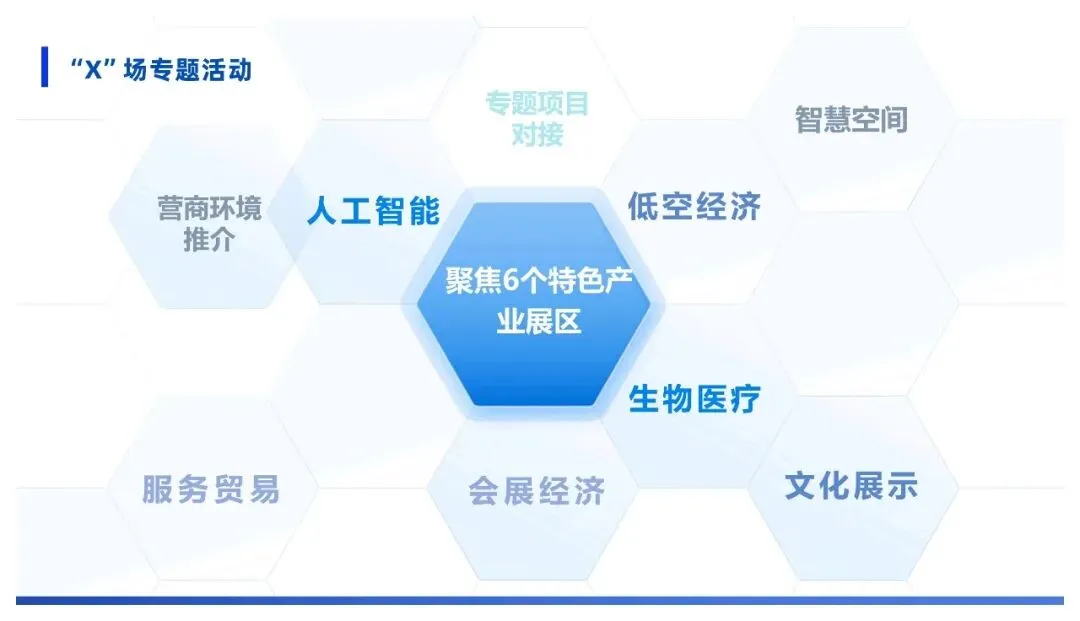 “X” 场专题活动

专题项目对接

智慧空间

营商环境推介

人工智能

低空经济

聚焦6个特色产业展区

生物医疗

服务贸易

会展经济

文化展示